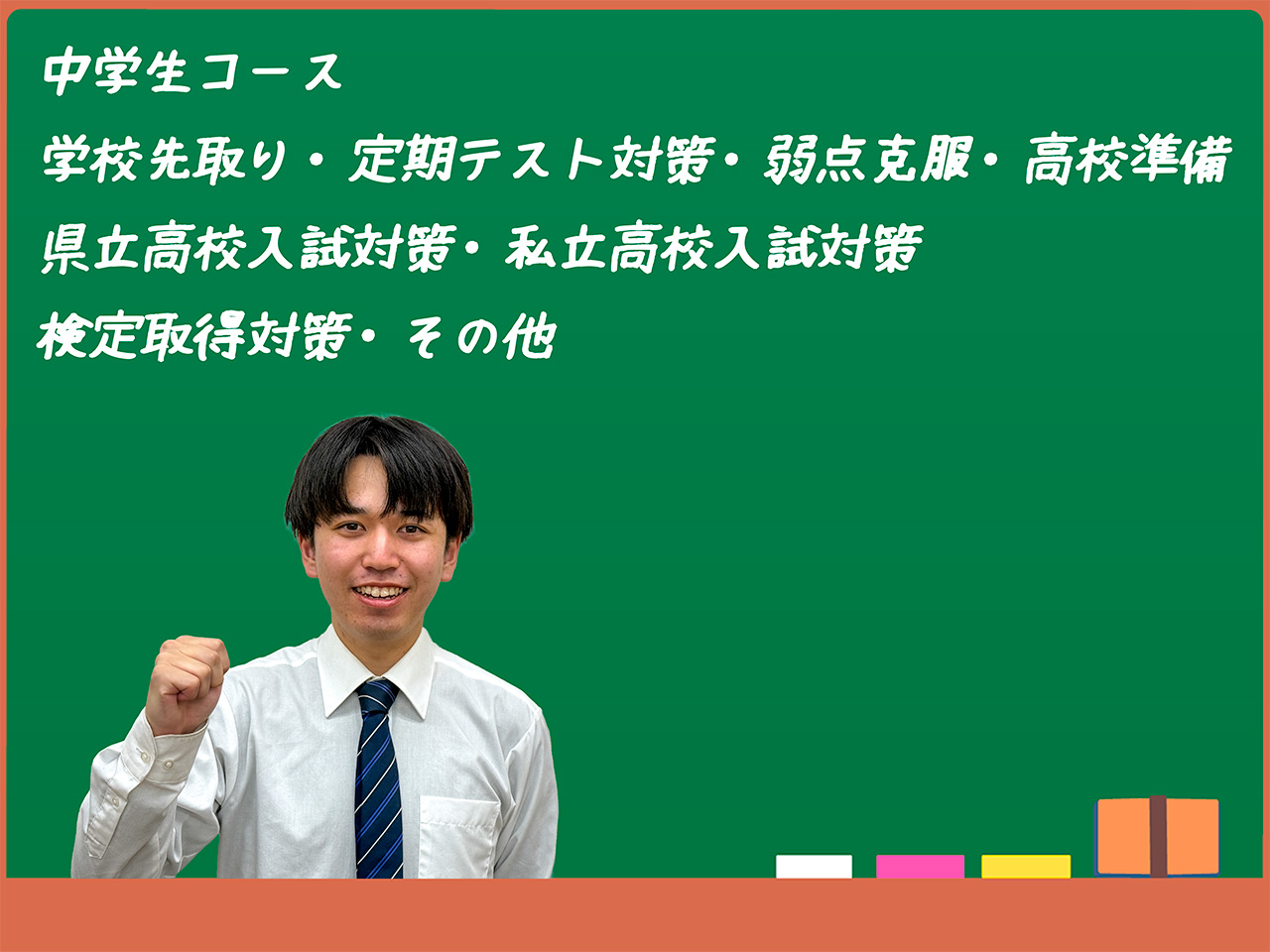 中学生コース

学校先取り・定期テスト対策・弱点克服・高校準備

県立高校入試対策・私立高校入試対策

検定取得対策・その他